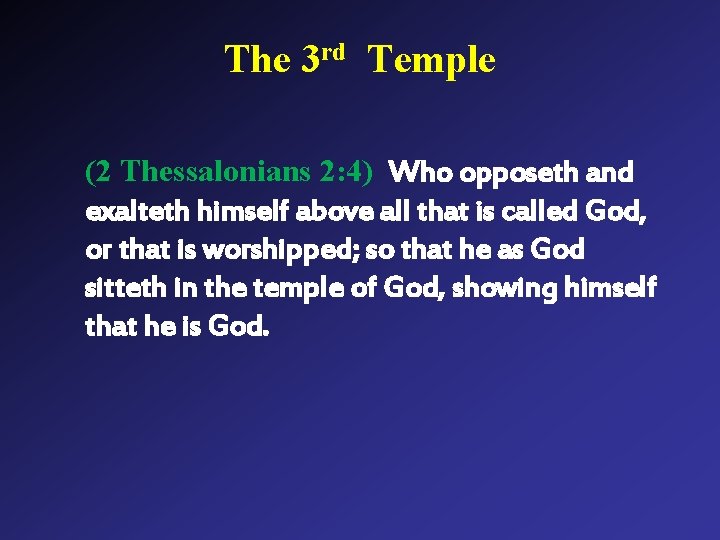 The 3rd Temple

(2 Thessalonians 2:4) Who opposeth and exalteth himself above all that is called God, or that is worshipped; so that he as God sitteth in the temple of God, showing himself that he is God.